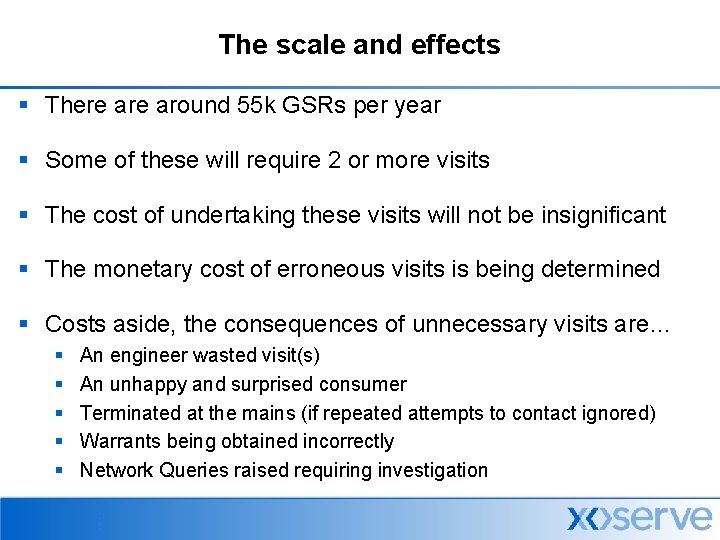 The scale and effects

▪ There are around 55k GSRs per year

▪ Some of these will require 2 or more visits

▪ The cost of undertaking these visits will not be insignificant

▪ The monetary cost of erroneous visits is being determined

▪ Costs aside, the consequences of unnecessary visits are…
  ▪ An engineer wasted visit(s)
  ▪ An unhappy and surprised consumer
  ▪ Terminated at the mains (if repeated attempts to contact ignored)
  ▪ Warrants being obtained incorrectly
  ▪ Network Queries raised requiring investigation

xoserve